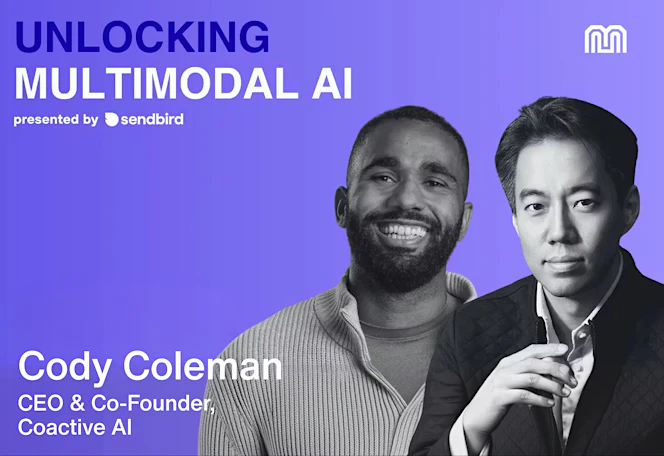 UNLOCKING
MULTIMODAL AI
presented by sendbird

Cody Coleman
CEO & Co-Founder,
Coactive AI